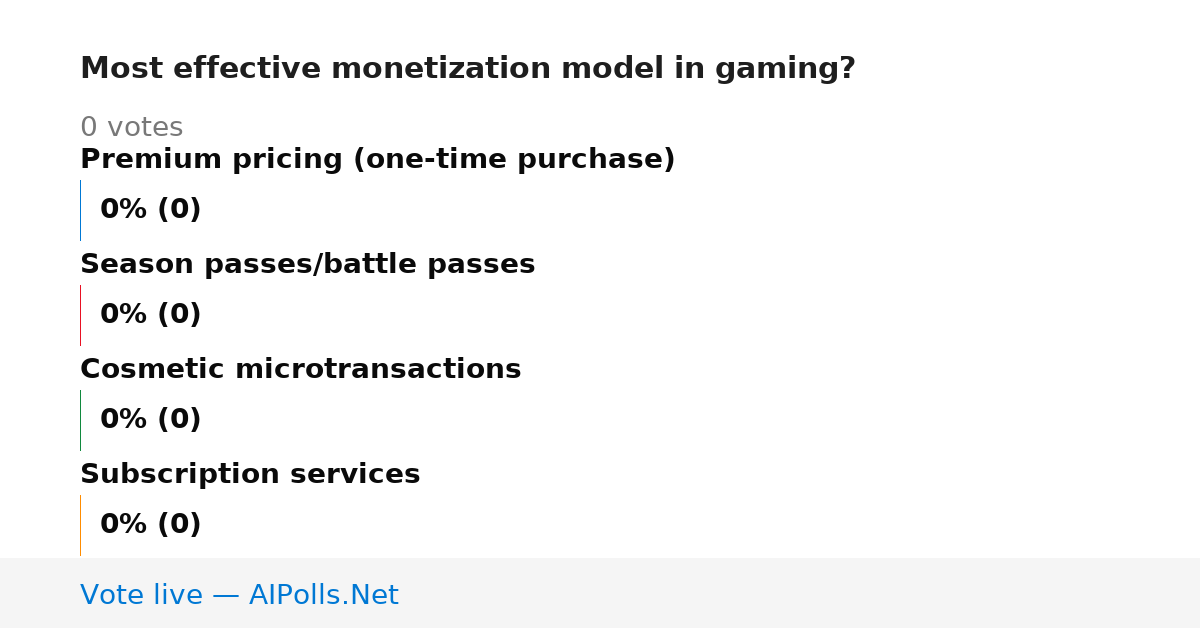 Most effective monetization model in gaming?

0 votes

Premium pricing (one-time purchase)

0% (0)

Season passes/battle passes

0% (0)

Cosmetic microtransactions

0% (0)

Subscription services

0% (0)

Vote live — AIPolls.Net